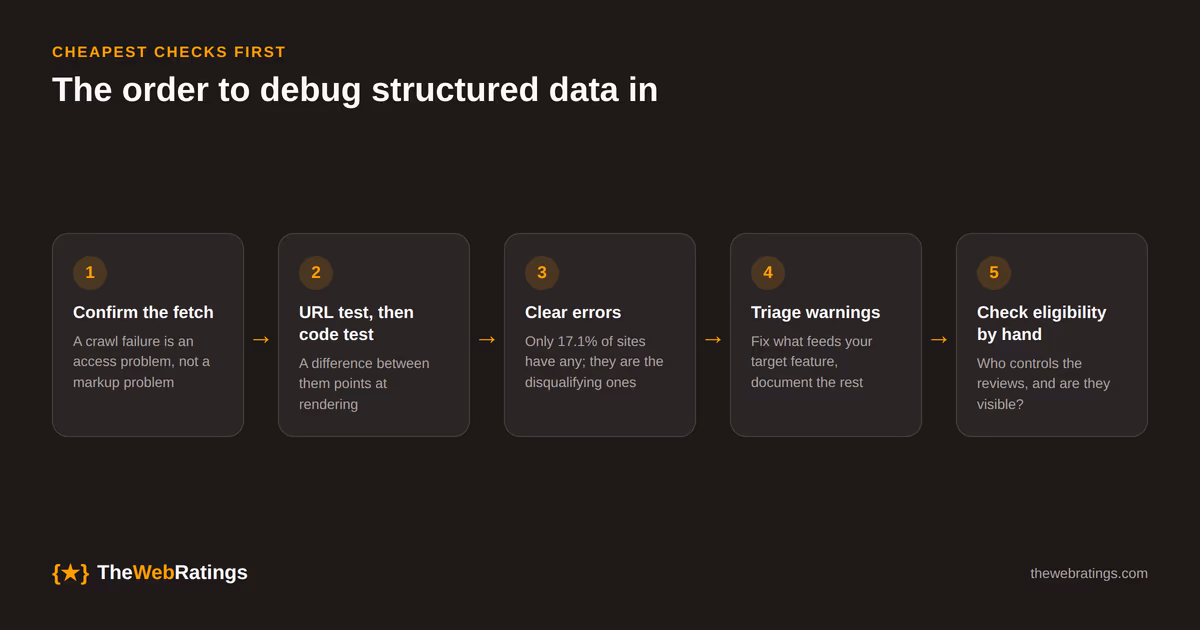 CHEAPEST CHECKS FIRST

The order to debug structured data in

1
Confirm the fetch
A crawl failure is an access problem, not a markup problem

→

2
URL test, then code test
A difference between them points at rendering

→

3
Clear errors
Only 17.1% of sites have any; they are the disqualifying ones

→

4
Triage warnings
Fix what feeds your target feature, document the rest

→

5
Check eligibility by hand
Who controls the reviews, and are they visible?

{★} TheWebRatings

thewebratings.com